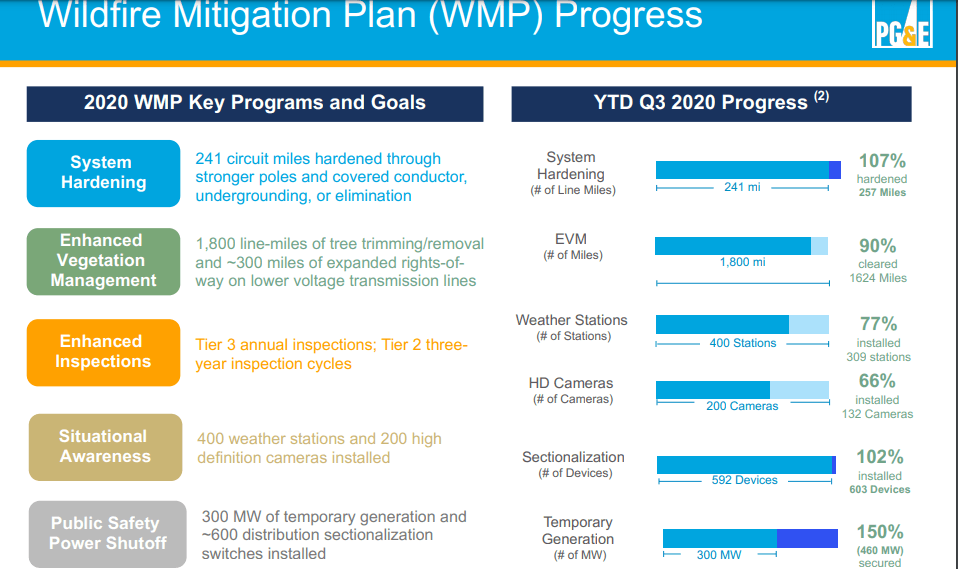 Wildfire Mitigation Plan (WMP) Progress

PG&E

2020 WMP Key Programs and Goals

System Hardening
241 circuit miles hardened through stronger poles and covered conductor, undergrounding, or elimination

Enhanced Vegetation Management
1,800 line-miles of tree trimming/removal and ~300 miles of expanded rights-of-way on lower voltage transmission lines

Enhanced Inspections
Tier 3 annual inspections; Tier 2 three-year inspection cycles

Situational Awareness
400 weather stations and 200 high definition cameras installed

Public Safety Power Shutoff
300 MW of temporary generation and ~600 distribution sectionalization switches installed

YTD Q3 2020 Progress $^{(2)}$

System Hardening (# of Line Miles)
241 mi
107% hardened 257 Miles

EVM (# of Miles)
1,800 mi
90% cleared 1624 Miles

Weather Stations (# of Stations)
400 Stations
77% installed 309 stations

HD Cameras (# of Cameras)
200 Cameras
66% installed 132 Cameras

Sectionalization (# of Devices)
592 Devices
102% installed 603 Devices

Temporary Generation (# of MW)
300 MW
150% (460 MW) secured